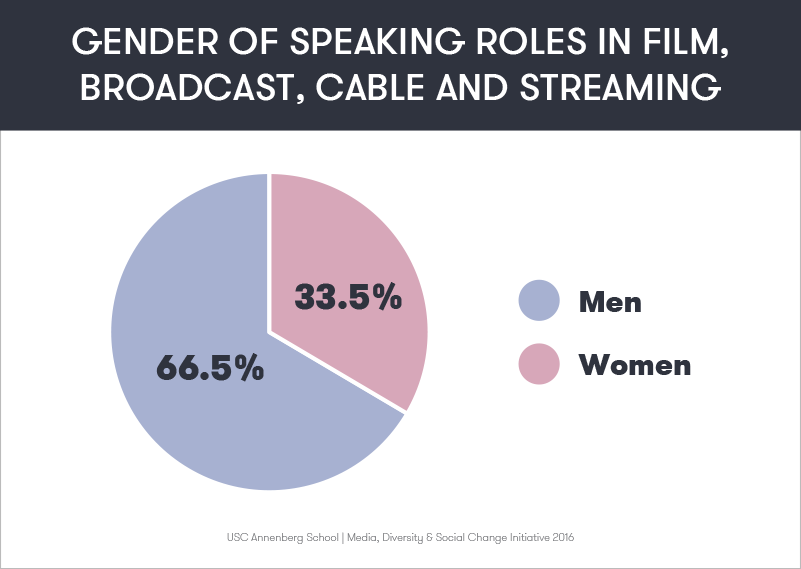 GENDER OF SPEAKING ROLES IN FILM, BROADCAST, CABLE AND STREAMING

33.5%

66.5%

Men

Women

USC Annenberg School | Media, Diversity & Social Change Initiative 2016